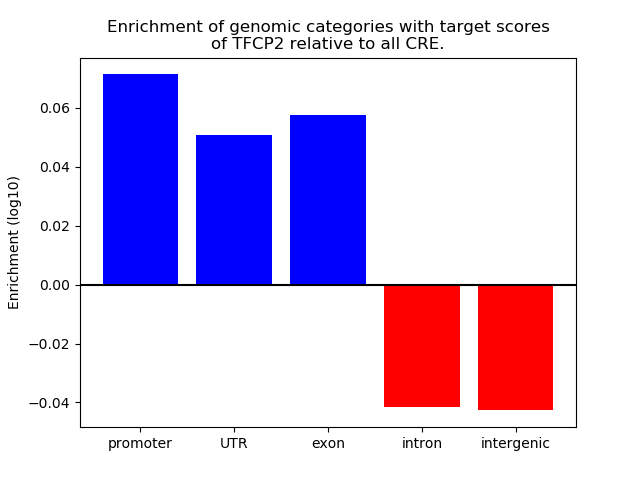 Enrichment of genomic categories with target scores of TFCP2 relative to all CRE.

Enrichment (log10)

0.06
0.04
0.02
0.00
−0.02
−0.04

promoter
UTR
exon
intron
intergenic